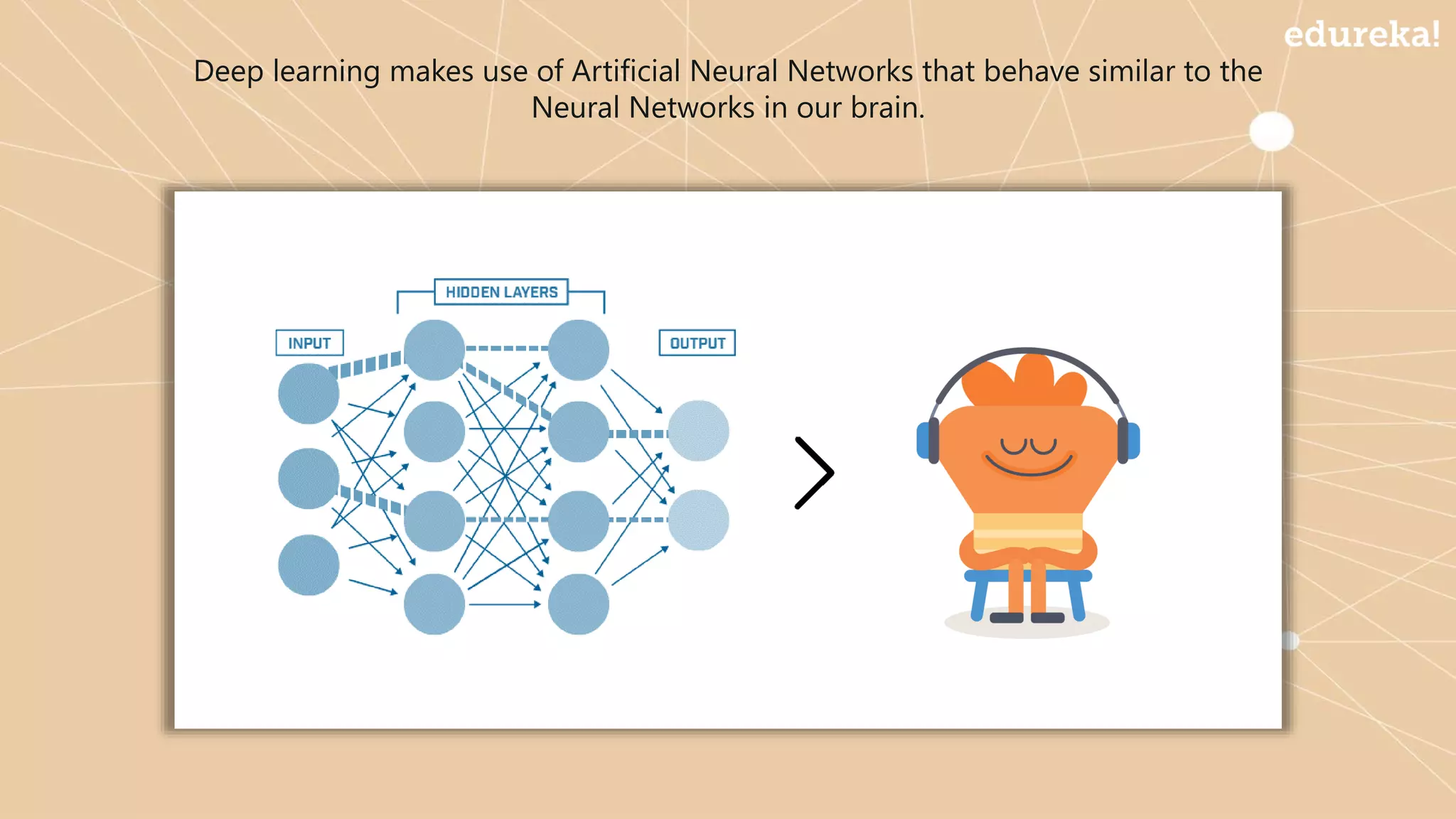 edureka!

Deep learning makes use of Artificial Neural Networks that behave similar to the Neural Networks in our brain.

HIDDEN LAYERS

INPUT

OUTPUT